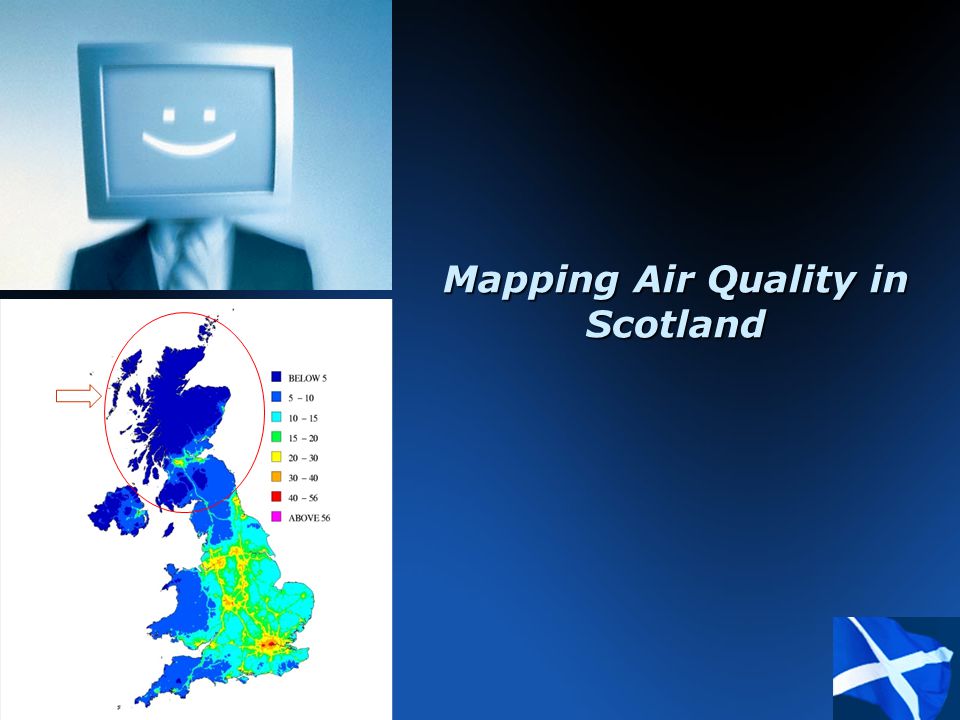 Mapping Air Quality in Scotland

BELOW 5
5 – 10
10 – 15
15 – 20
20 – 30
30 – 40
40 – 56
ABOVE 56